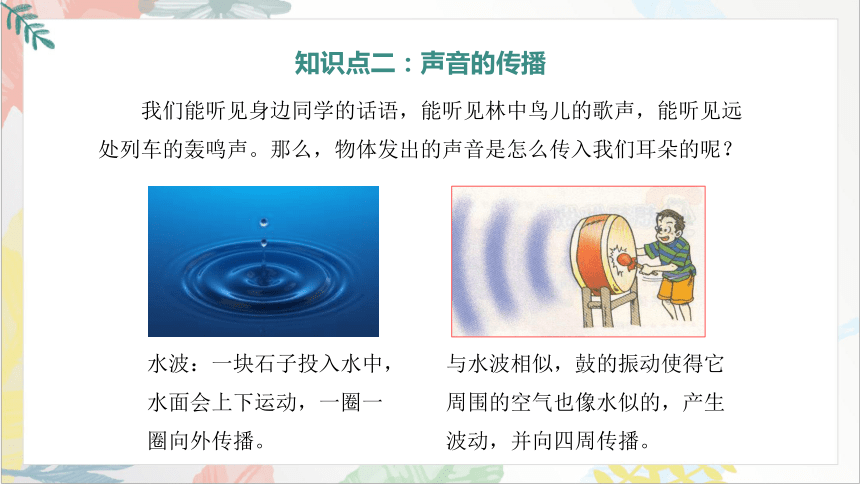 知识点二：声音的传播

我们能听见身边同学的话语，能听见林中鸟儿的歌声，能听见远处列车的轰鸣声。那么，物体发出的声音是怎么传入我们耳朵的呢？

水波：一块石子投入水中，水面会上下运动，一圈一圈向外传播。

与水波相似，鼓的振动使得它周围的空气也像水似的，产生波动，并向四周传播。